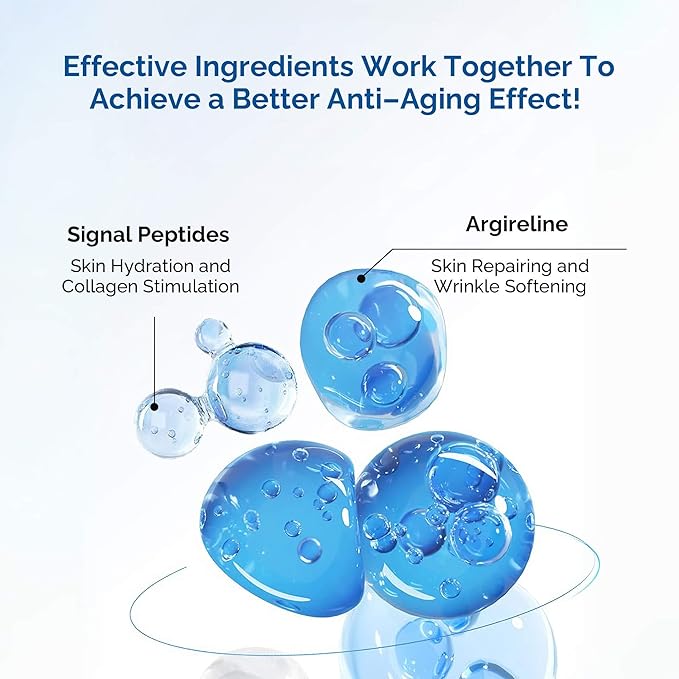 Effective Ingredients Work Together To Achieve a Better Anti–Aging Effect!

Signal Peptides

Skin Hydration and Collagen Stimulation

Argireline

Skin Repairing and Wrinkle Softening